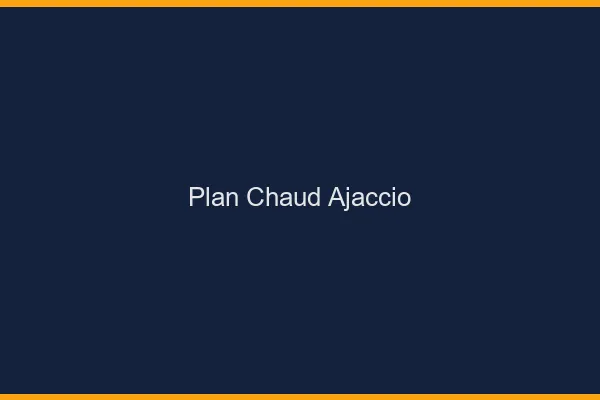 Plan Chaud Ajaccio